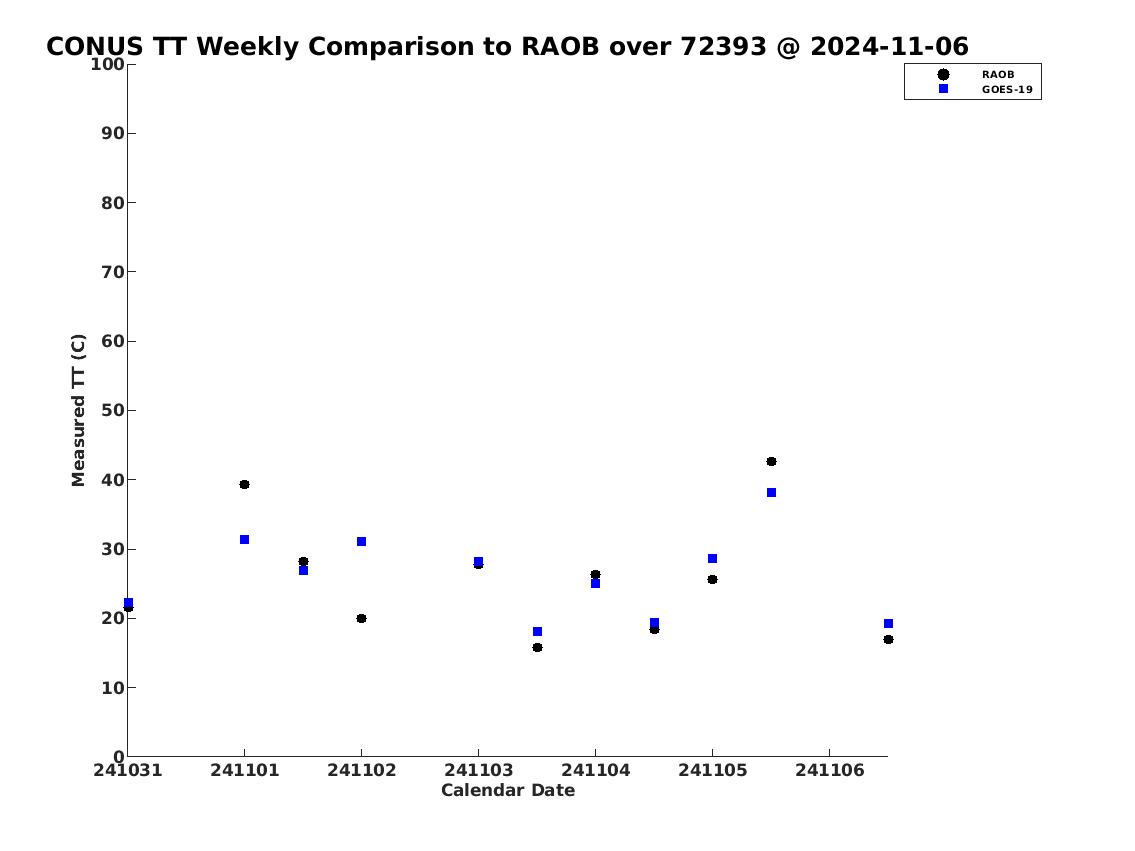 CONUS TT Weekly Comparison to RAOB over 72393 @ 2024-11-06

RAOB
GOES-19

Measured TT (C)

100
90
80
70
60
50
40
30
20
10
0

241031
241101
241102
241103
241104
241105
241106

Calendar Date